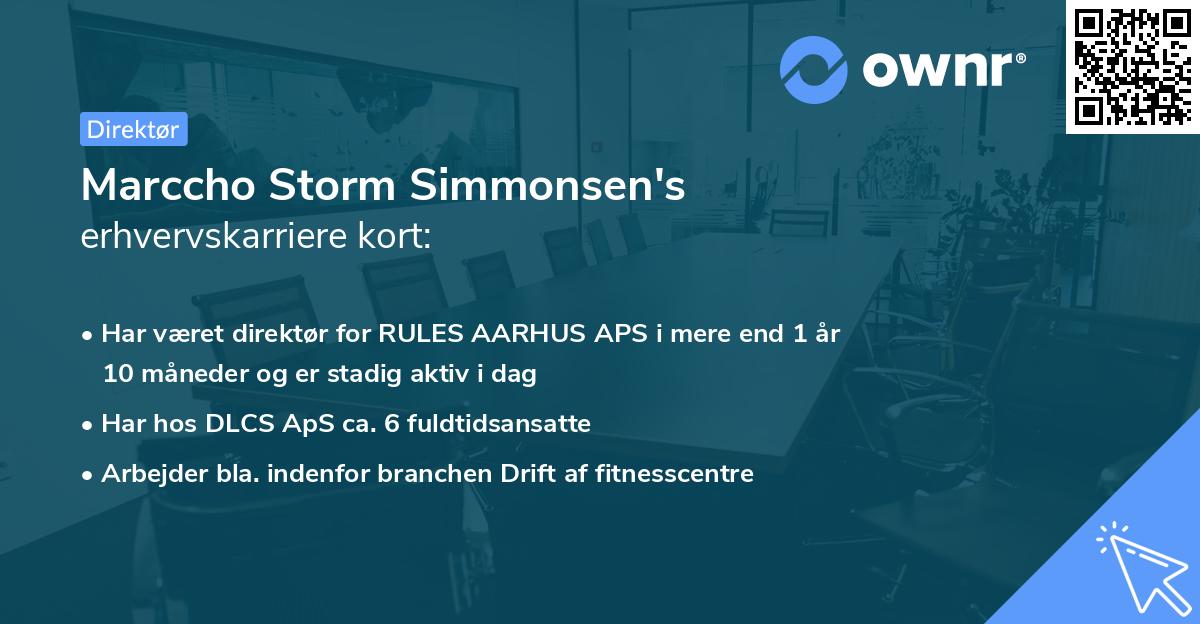 ownr®

Direktør

Marccho Storm Simmonsen's erhvervskarriere kort:

• Har været direktør for RULES AARHUS APS i mere end 1 år 10 måneder og er stadig aktiv i dag
• Har hos DLCS ApS ca. 6 fuldtidsansatte
• Arbejder bla. indenfor branchen Drift af fitnesscentre